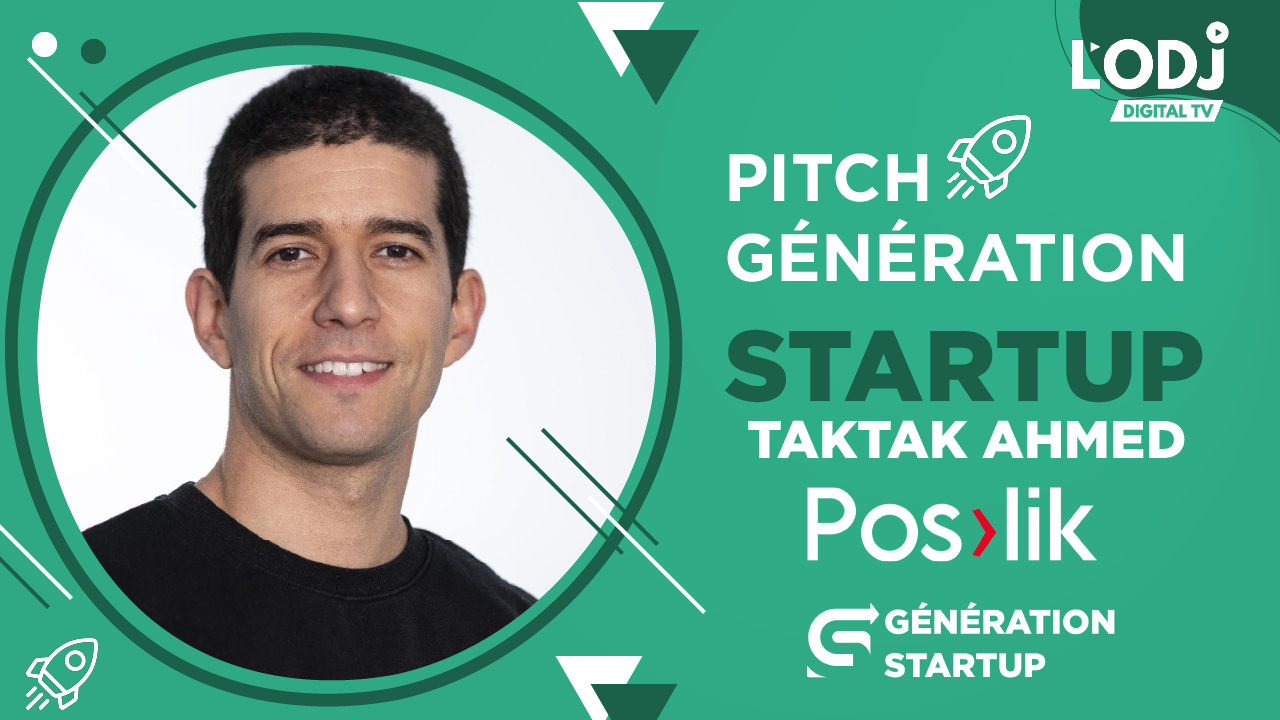 L'ODJ
DIGITAL TV

PITCH
GÉNÉRATION
STARTUP
TAKTAK AHMED
Pos›lik

GÉNÉRATION
STARTUP